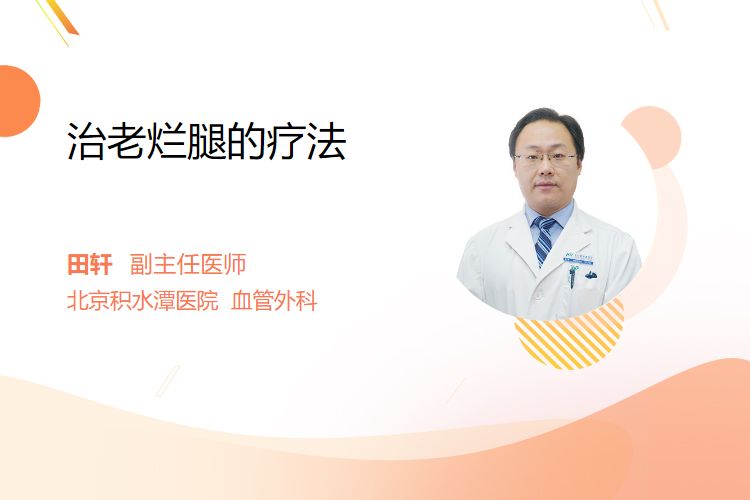 治老烂腿的疗法

田轩 副主任医师
北京积水潭医院 血管外科